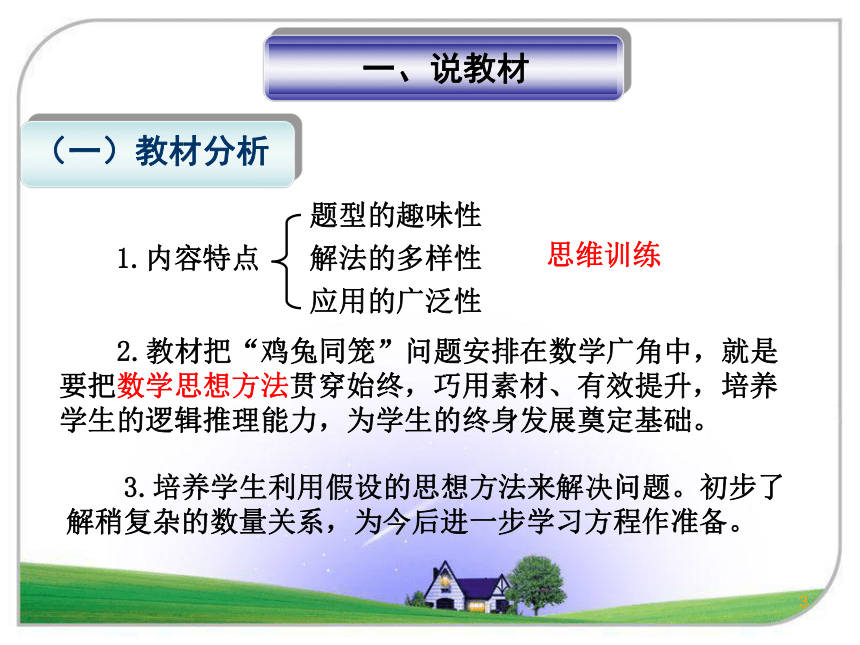 一、说教材

（一）教材分析

1.内容特点

题型的趣味性
解法的多样性
应用的广泛性

思维训练

2.教材把“鸡兔同笼”问题安排在数学广角中，就是要把数学思想方法贯穿始终，巧用素材、有效提升，培养学生的逻辑推理能力，为学生的终身发展奠定基础。

3.培养学生利用假设的思想方法来解决问题。初步了解稍复杂的数量关系，为今后进一步学习方程作准备。

3